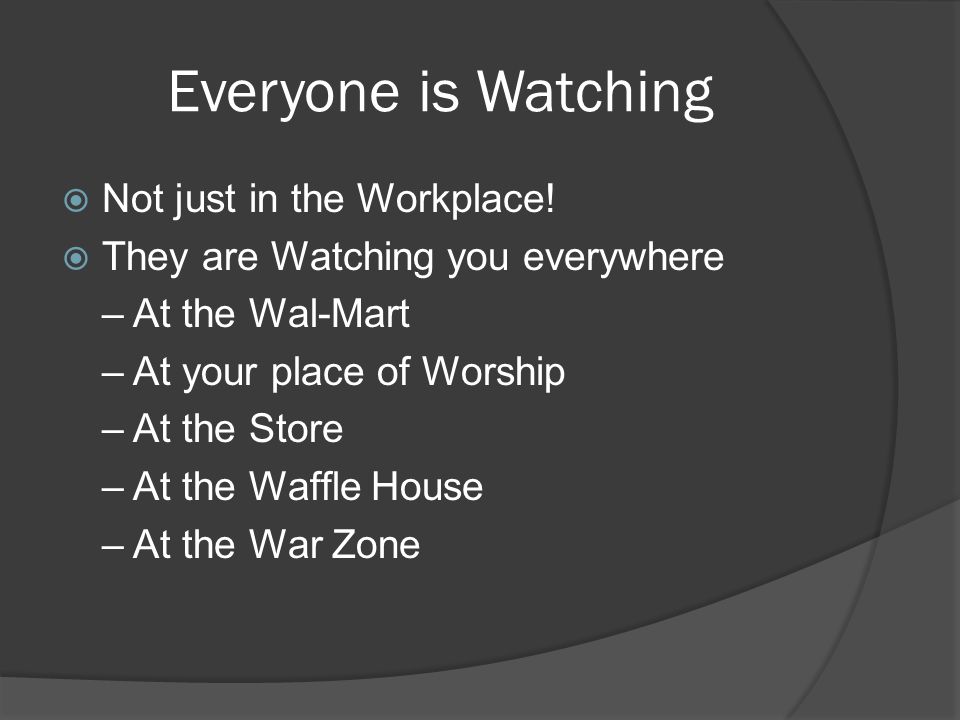 Everyone is Watching

Not just in the Workplace!
They are Watching you everywhere
– At the Wal-Mart
– At your place of Worship
– At the Store
– At the Waffle House
– At the War Zone